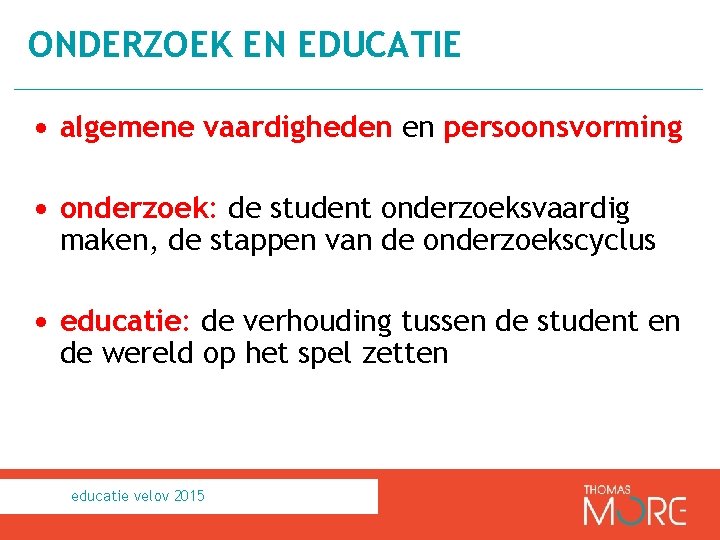 ONDERZOEK EN EDUCATIE

• algemene vaardigheden en persoonsvorming

• onderzoek: de student onderzoeksvaardig maken, de stappen van de onderzoekscyclus

• educatie: de verhouding tussen de student en de wereld op het spel zetten

educatie velov 2015

THOMAS MORE